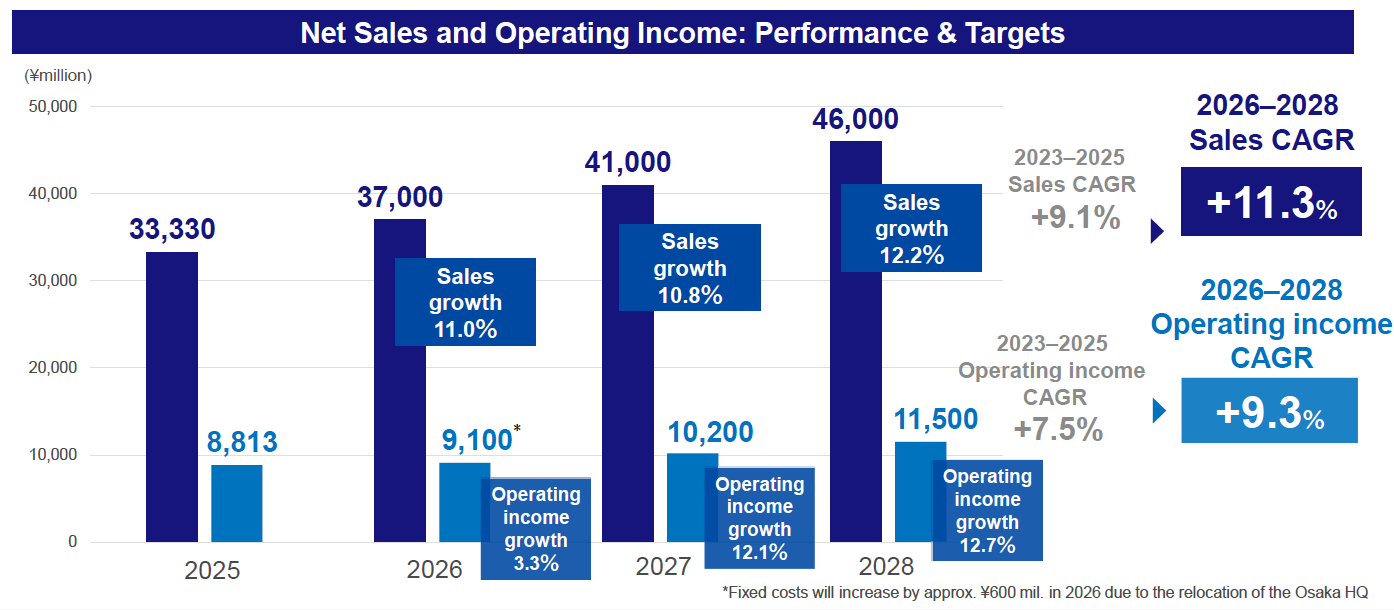 Net Sales and Operating Income: Performance & Targets

(¥million)

50,000
40,000
30,000
20,000
10,000
0

33,330
8,813
2025

37,000
Sales growth 11.0%
9,100*
Operating income growth 3.3%
2026

41,000
Sales growth 10.8%
10,200
Operating income growth 12.1%
2027

46,000
Sales growth 12.2%
11,500
Operating income growth 12.7%
2028

2023–2025 Sales CAGR +9.1%

2026–2028 Sales CAGR
+11.3%

2023–2025 Operating income CAGR +7.5%

2026–2028 Operating income CAGR
+9.3%

*Fixed costs will increase by approx. ¥600 mil. in 2026 due to the relocation of the Osaka HQ